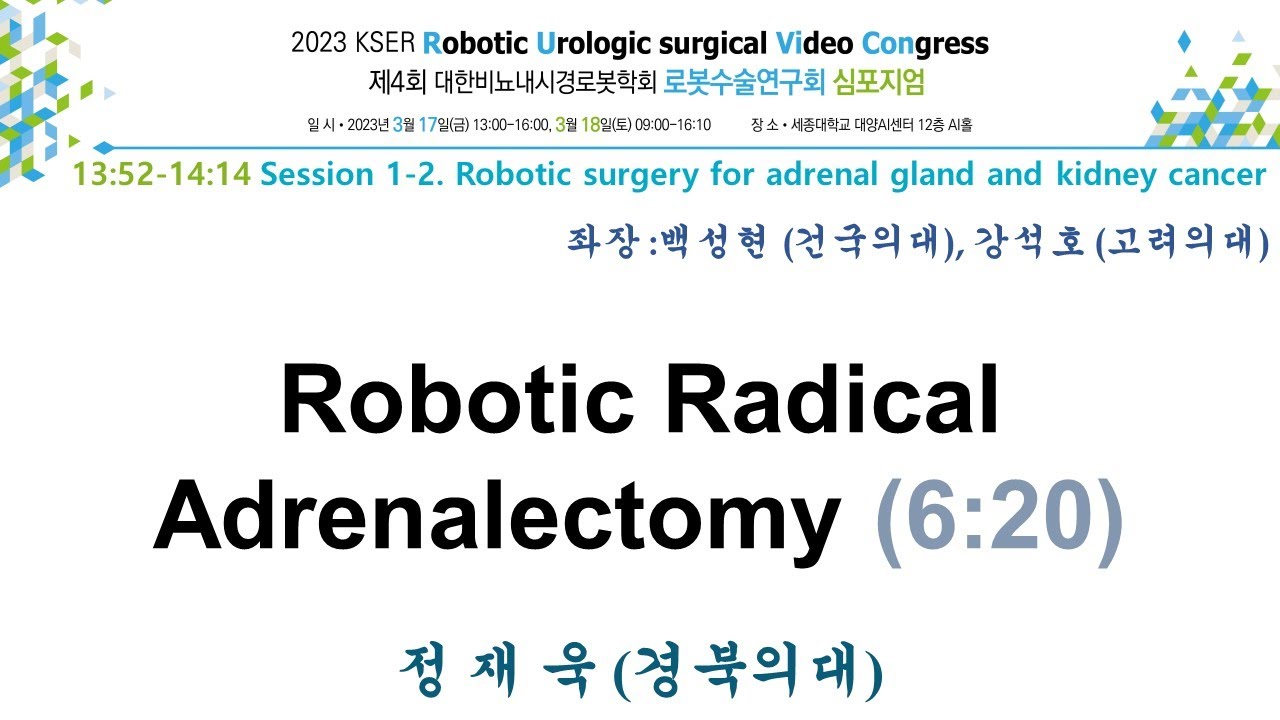 2023 KSER Robotic Urologic surgical Video Congress
제4회 대한비뇨내시경로봇학회 로봇수술연구회 심포지엄

일 시 • 2023년 3월 17일(금) 13:00-16:00, 3월 18일(토) 09:00-16:10 장 소 • 세종대학교 대양AI센터 12층 AI홀

13:52-14:14 Session 1-2. Robotic surgery for adrenal gland and kidney cancer

좌장 :백성현 (건국의대), 강석호 (고려의대)

Robotic Radical Adrenalectomy (6:20)

정 재 욱 (경북의대)